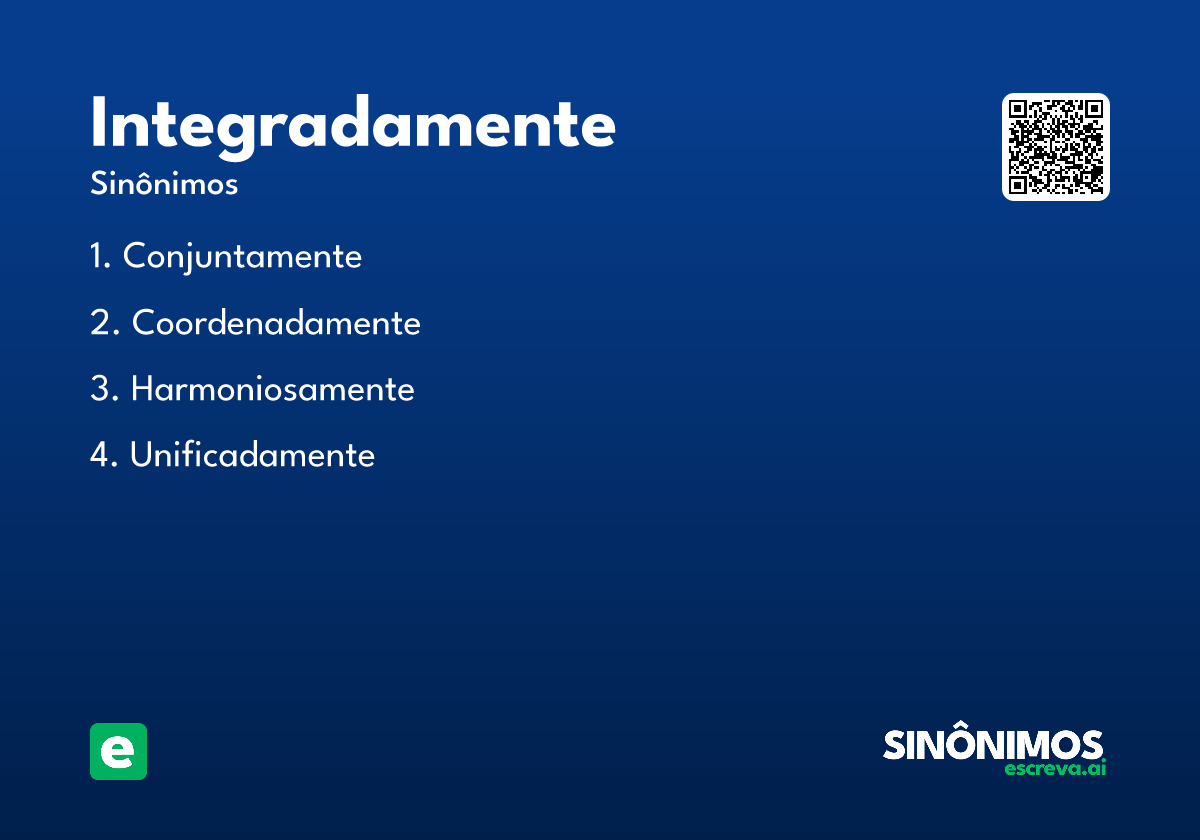 Integradamente
Sinônimos

1. Conjuntamente

2. Coordenadamente

3. Harmoniosamente

4. Unificadamente

e

SINÔNIMOS
escreva.ai